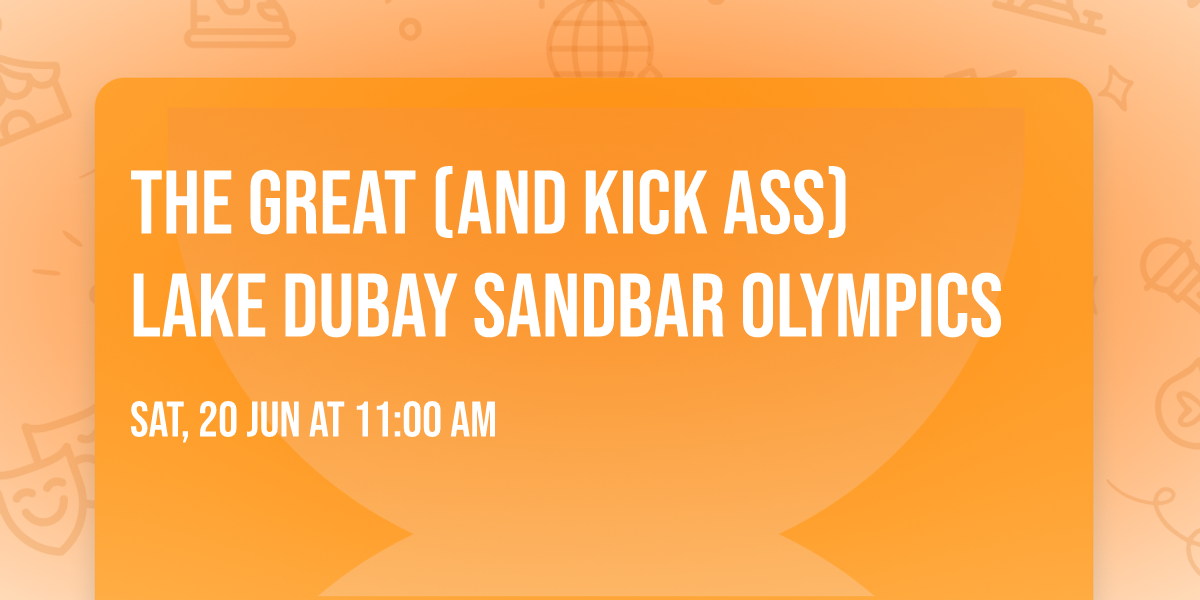 THE GREAT (AND KICK ASS) LAKE DUBAY SANDBAR OLYMPICS

SAT, 20 JUN AT 11:00 AM